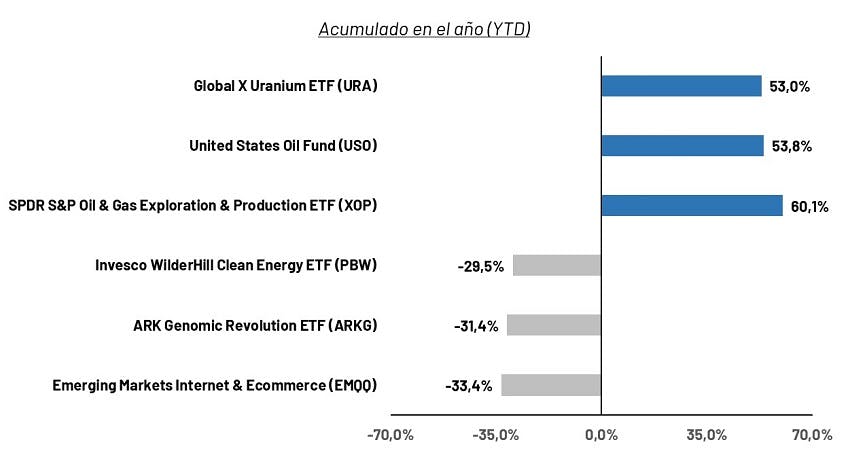 Acumulado en el año (YTD)

Global X Uranium ETF (URA)
53,0%

United States Oil Fund (USO)
53,8%

SPDR S&P Oil & Gas Exploration & Production ETF (XOP)
60,1%

Invesco WilderHill Clean Energy ETF (PBW)
-29,5%

ARK Genomic Revolution ETF (ARKG)
-31,4%

Emerging Markets Internet & Ecommerce (EMQQ)
-33,4%

-70,0% -35,0% 0,0% 35,0% 70,0%